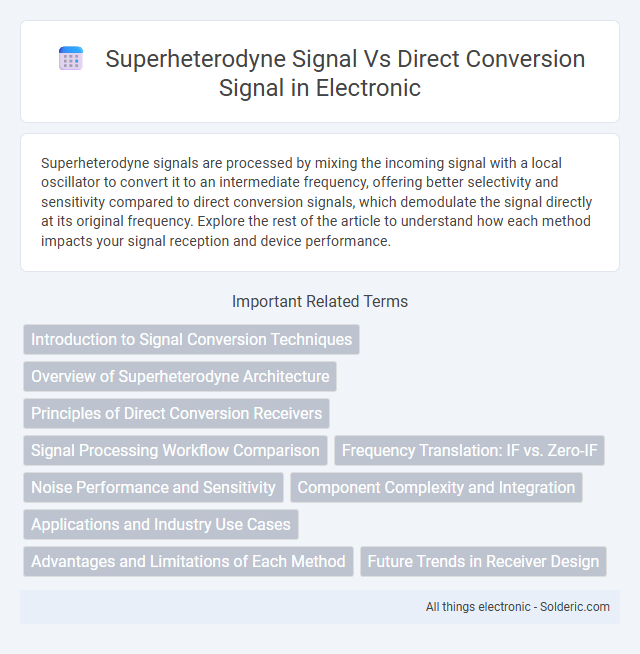 Superheterodyne Signal Vs Direct Conversion Signal in Electronic

Superheterodyne signals are processed by mixing the incoming signal with a local oscillator to convert it to an intermediate frequency, offering better selectivity and sensitivity compared to direct conversion signals, which demodulate the signal directly at its original frequency. Explore the rest of the article to understand how each method impacts your signal reception and device performance.

Important Related Terms

Introduction to Signal Conversion Techniques

Overview of Superheterodyne Architecture

Principles of Direct Conversion Receivers

Signal Processing Workflow Comparison

Frequency Translation: IF vs. Zero-IF

Noise Performance and Sensitivity

Component Complexity and Integration

Applications and Industry Use Cases

Advantages and Limitations of Each Method

Future Trends in Receiver Design

All things electronic - Solderic.com